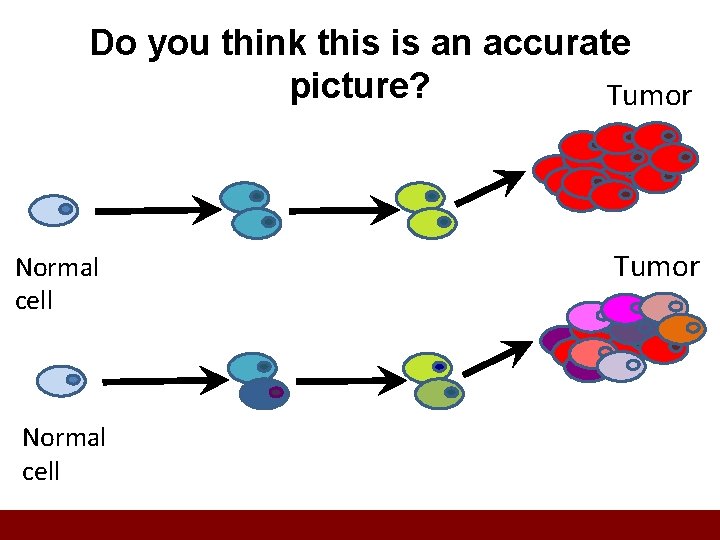 Do you think this is an accurate picture?

Tumor

Normal cell

Tumor

Normal cell